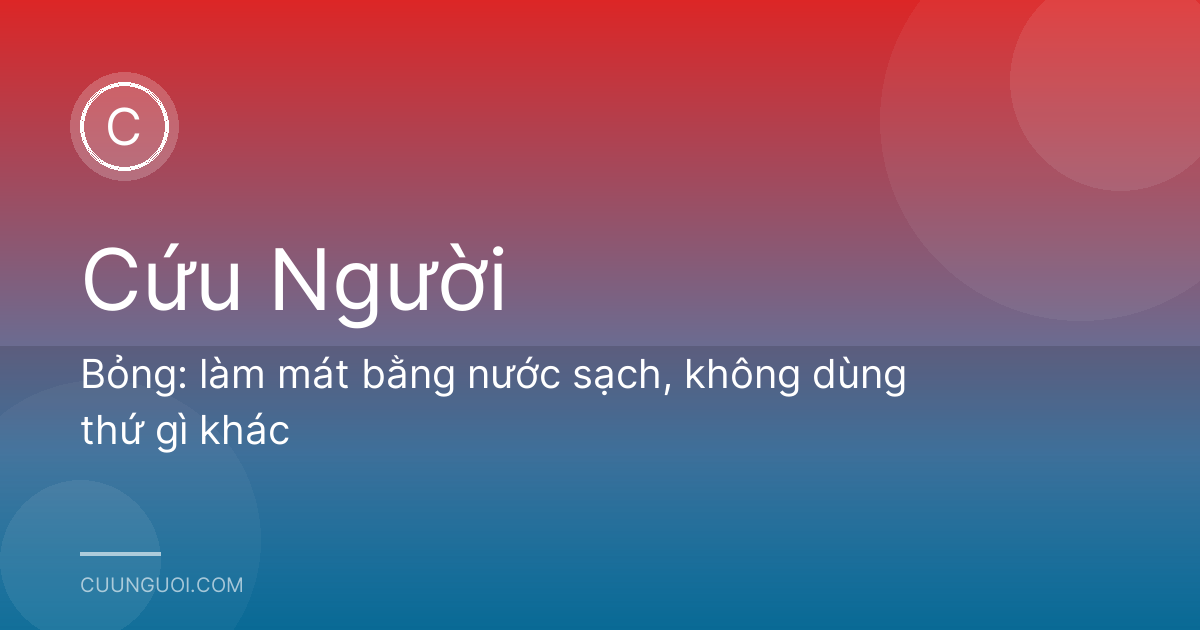 C

Cứu Người

Bỏng: làm mát bằng nước sạch, không dùng thứ gì khác

CUUNGUOI.COM